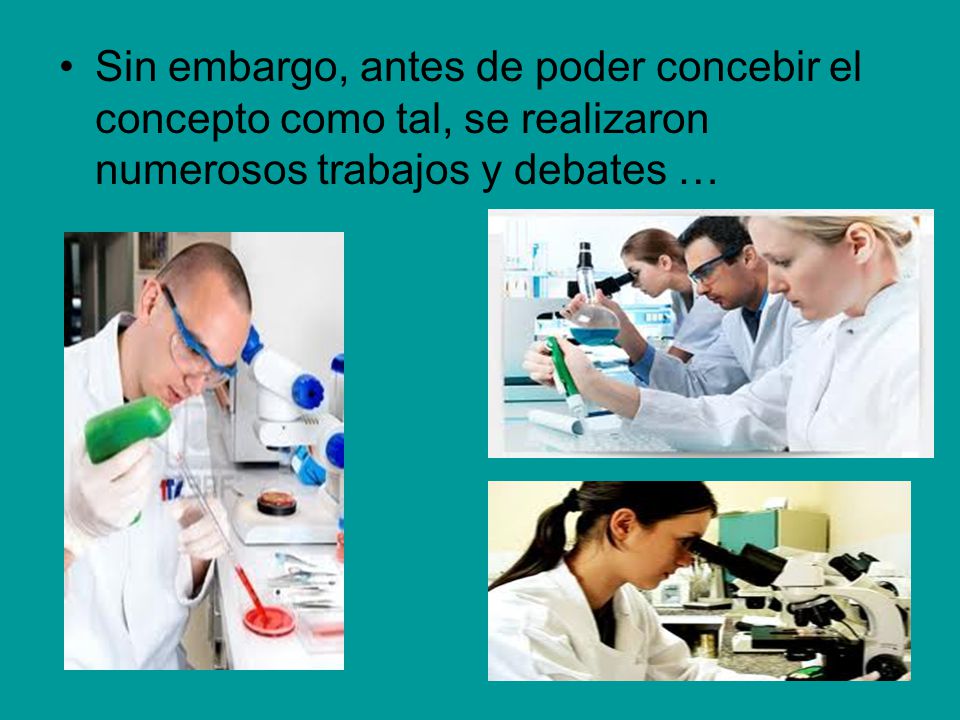 • Sin embargo, antes de poder concebir el concepto como tal, se realizaron numerosos trabajos y debates …